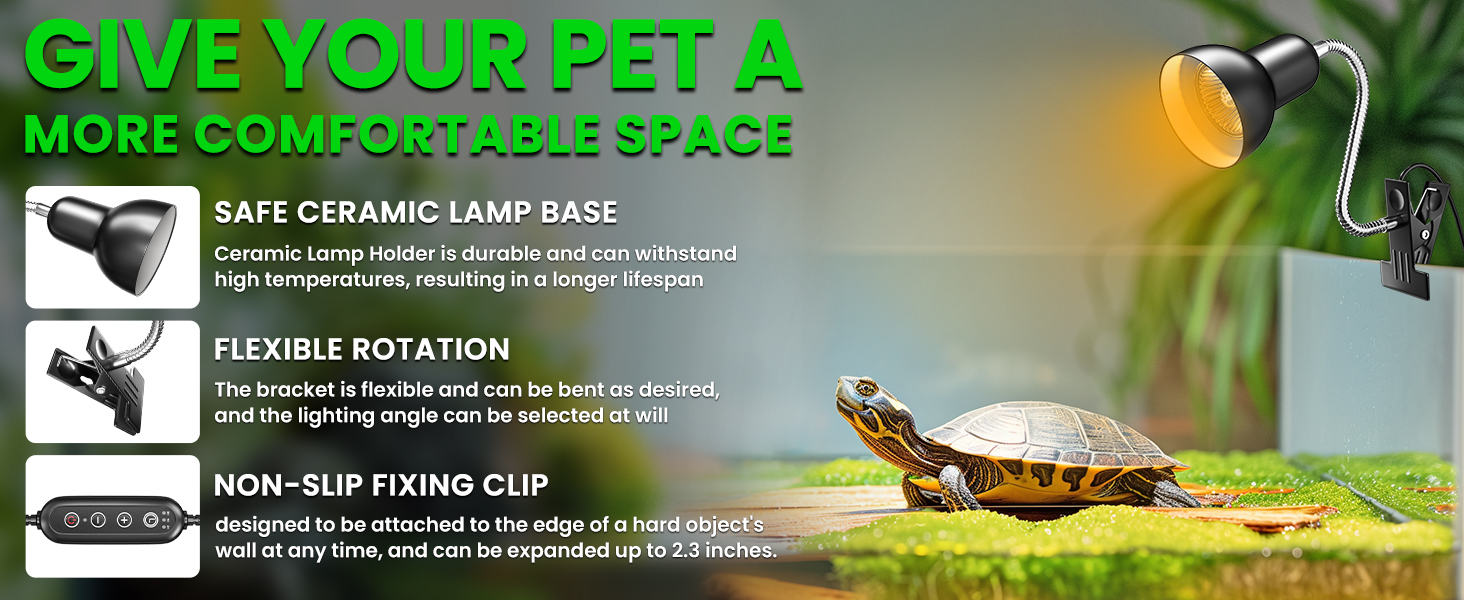 GIVE YOUR PET A
MORE COMFORTABLE SPACE

SAFE CERAMIC LAMP BASE
Ceramic Lamp Holder is durable and can withstand high temperatures, resulting in a longer lifespan

FLEXIBLE ROTATION
The bracket is flexible and can be bent as desired, and the lighting angle can be selected at will

NON-SLIP FIXING CLIP
designed to be attached to the edge of a hard object's wall at any time, and can be expanded up to 2.3 inches.